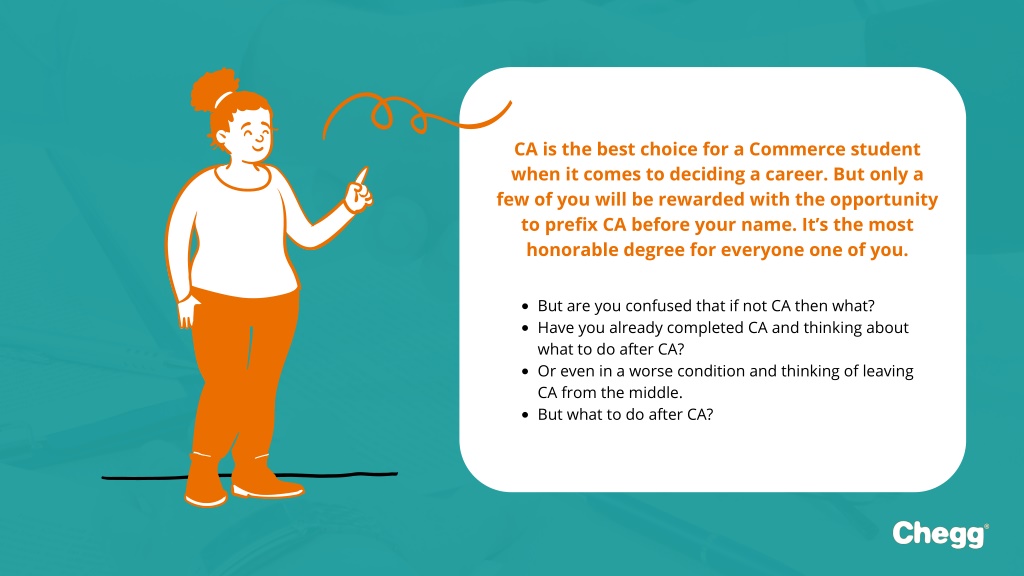 CA is the best choice for a Commerce student when it comes to deciding a career. But only a few of you will be rewarded with the opportunity to prefix CA before your name. It's the most honorable degree for everyone one of you.

- But are you confused that if not CA then what?
- Have you already completed CA and thinking about what to do after CA?
- Or even in a worse condition and thinking of leaving CA from the middle.
- But what to do after CA?

Chegg®